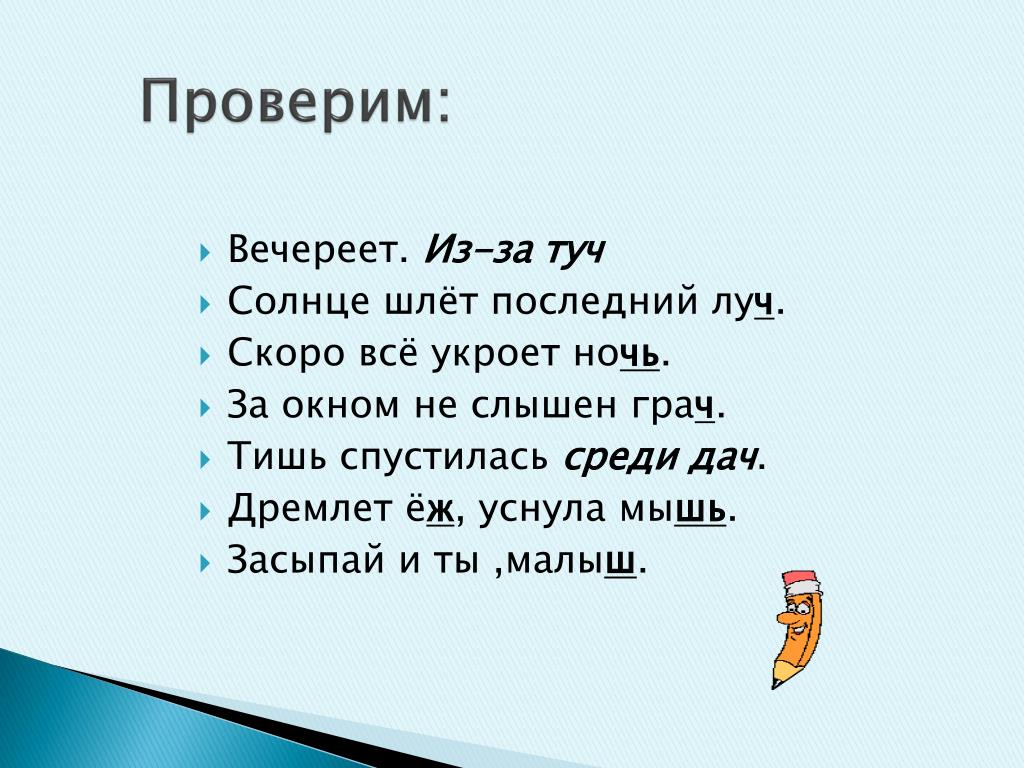 Проверим:

Вечереет. Из-за туч
Солнце шлёт последний луч.
Скоро всё укроет ночь.
За окном не слышен грач.
Тишь спустилась среди дач.
Дремлет ёж, уснула мышь.
Засыпай и ты ,малыш.